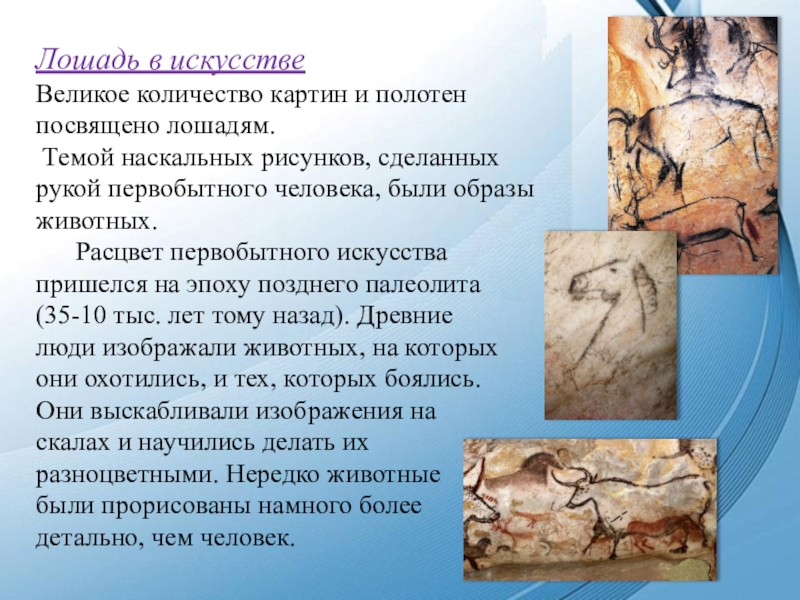 Лошадь в искусстве
Великое количество картин и полотен посвящено лошадям.
Темой наскальных рисунков, сделанных рукой первобытного человека, были образы животных.
Расцвет первобытного искусства пришелся на эпоху позднего палеолита (35-10 тыс. лет тому назад). Древние люди изображали животных, на которых они охотились, и тех, которых боялись. Они выскабливали изображения на скалах и научились делать их разноцветными. Нередко животные были прорисованы намного более детально, чем человек.